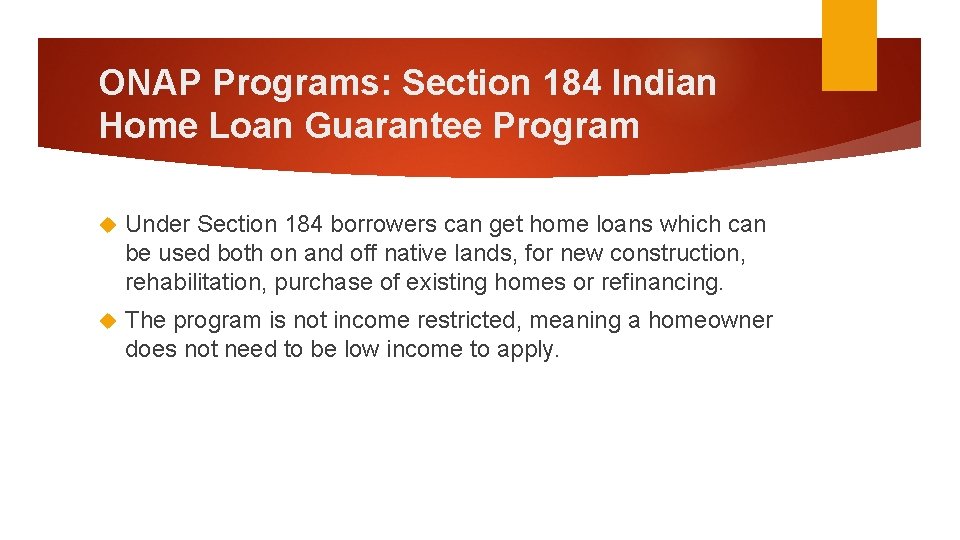 ONAP Programs: Section 184 Indian Home Loan Guarantee Program

Under Section 184 borrowers can get home loans which can be used both on and off native lands, for new construction, rehabilitation, purchase of existing homes or refinancing.

The program is not income restricted, meaning a homeowner does not need to be low income to apply.